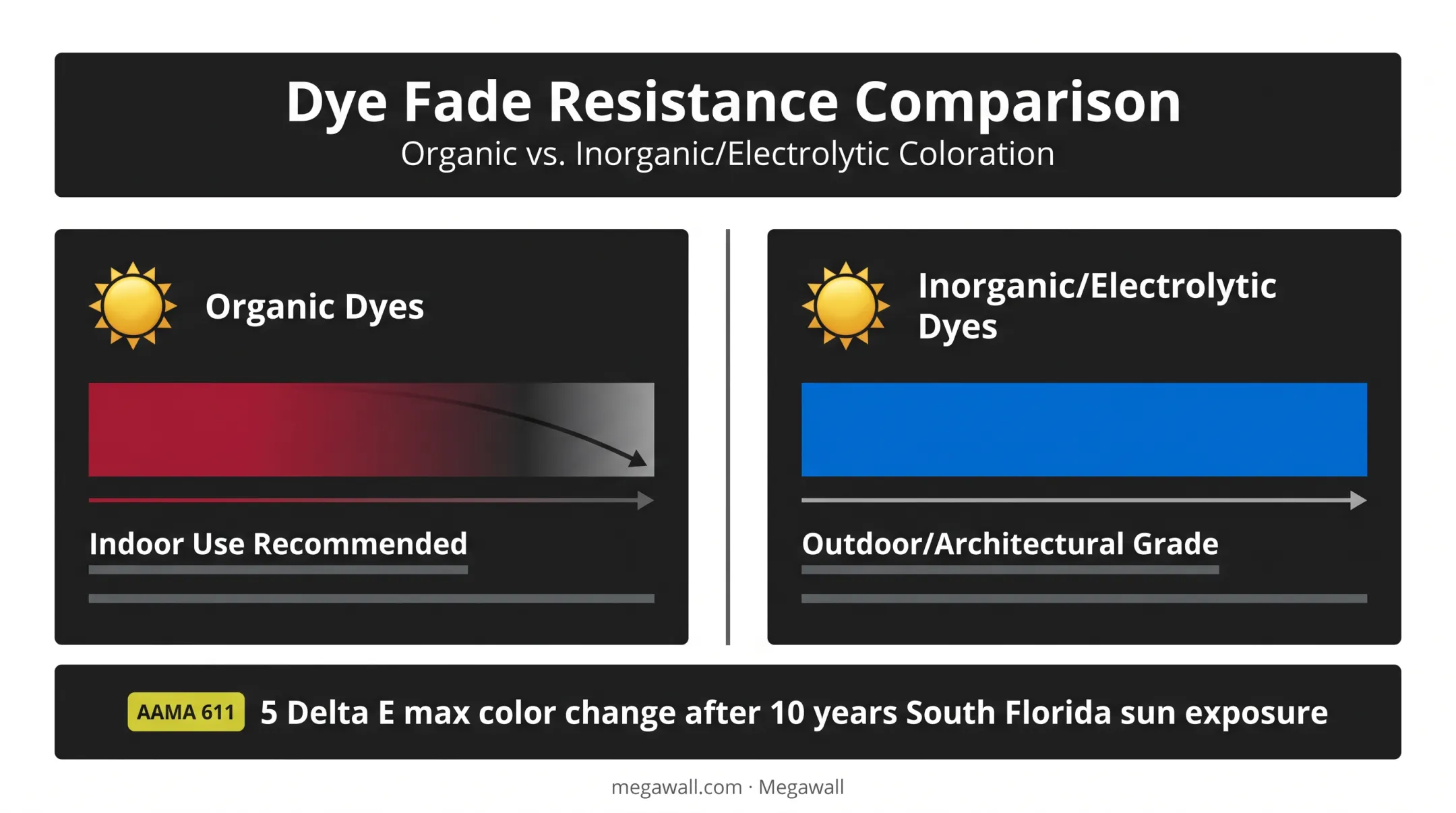 Dye Fade Resistance Comparison
Organic vs. Inorganic/Electrolytic Coloration

Organic Dyes

Indoor Use Recommended

Inorganic/Electrolytic Dyes

Outdoor/Architectural Grade

AAMA 611 5 Delta E max color change after 10 years South Florida sun exposure

megawall.com · Megawall